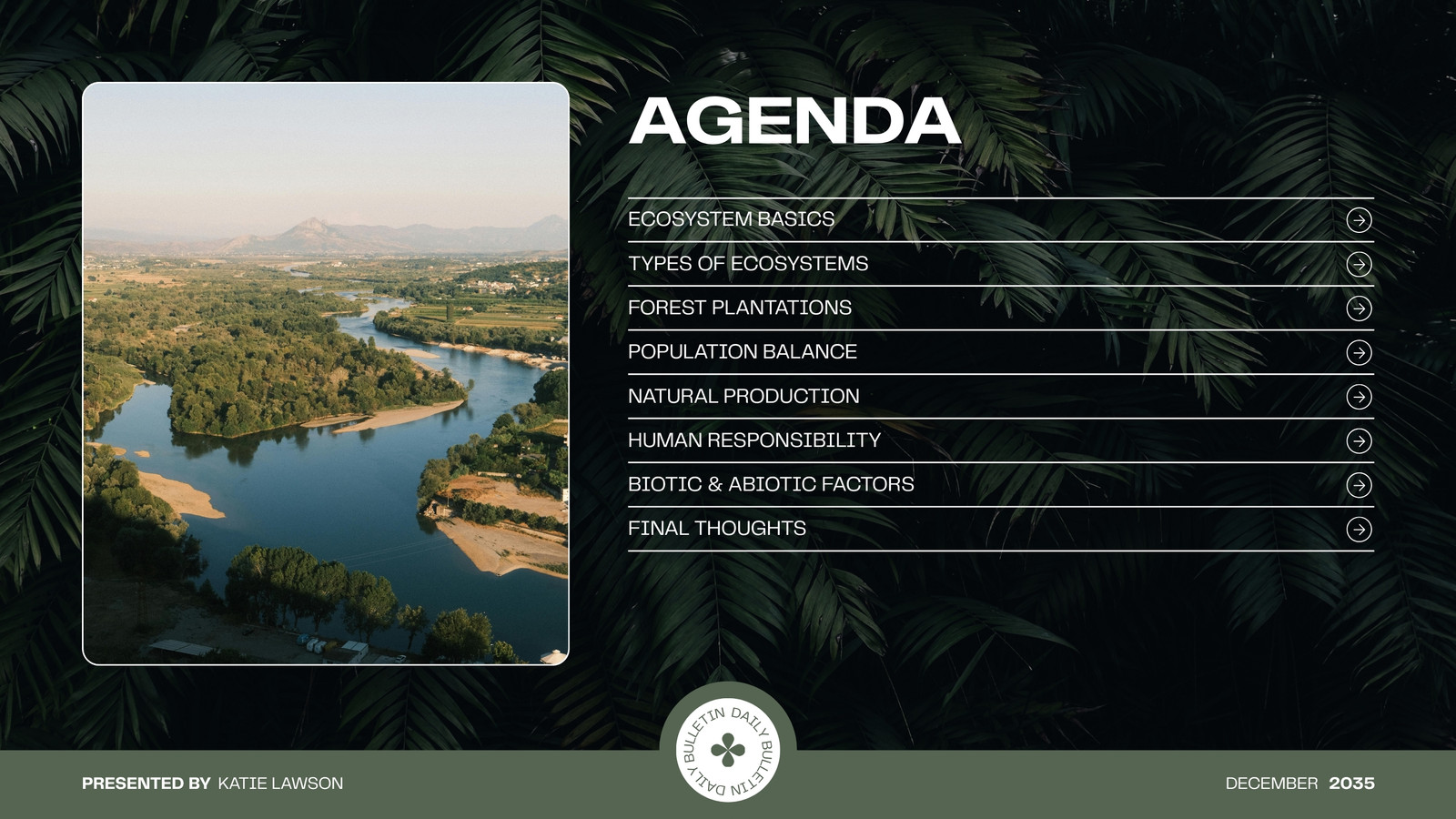 AGENDA

ECOSYSTEM BASICS

TYPES OF ECOSYSTEMS

FOREST PLANTATIONS

POPULATION BALANCE

NATURAL PRODUCTION

HUMAN RESPONSIBILITY

BIOTIC & ABIOTIC FACTORS

FINAL THOUGHTS

PRESENTED BY KATIE LAWSON

DAILY BULLETIN DAILY BULLETIN

DECEMBER 2035